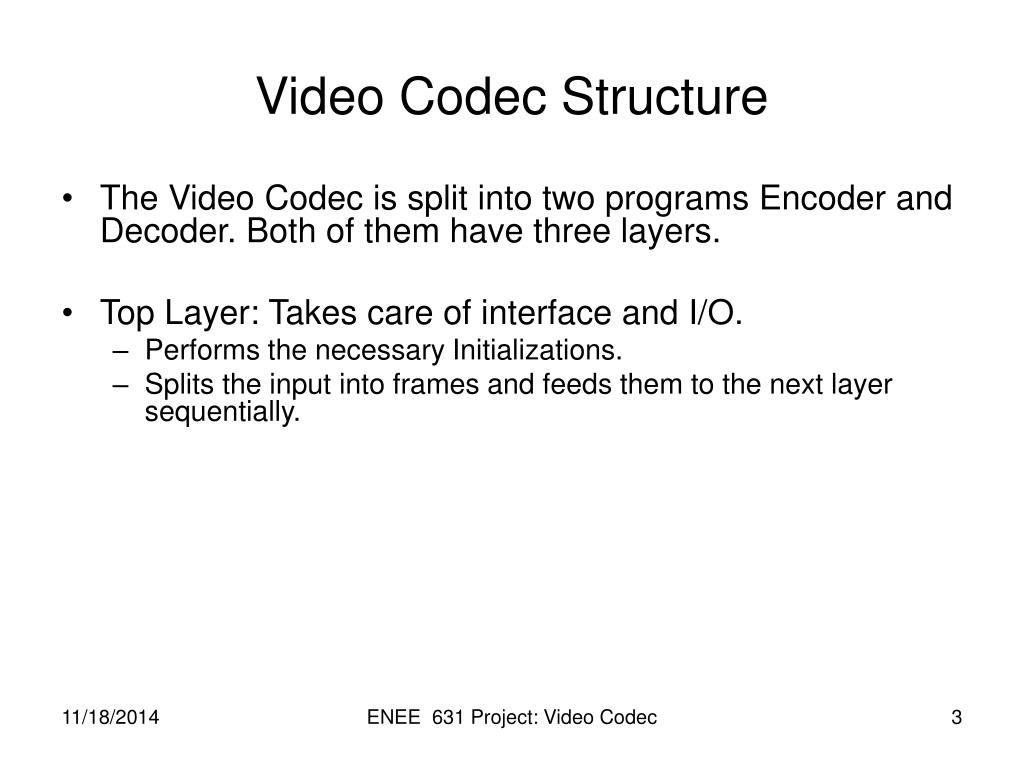 Video Codec Structure

• The Video Codec is split into two programs Encoder and Decoder. Both of them have three layers.

• Top Layer: Takes care of interface and I/O.
– Performs the necessary Initializations.
– Splits the input into frames and feeds them to the next layer sequentially.

11/18/2014

ENEE 631 Project: Video Codec

3